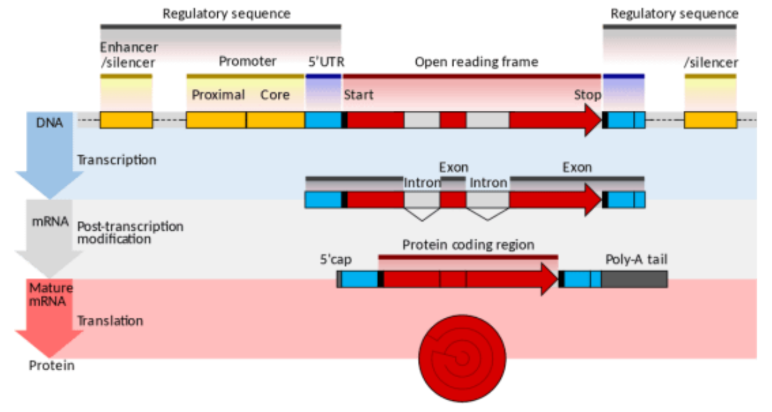 Regulatory sequence

Regulatory sequence

Enhancer /silencer

Promoter

5'UTR

Open reading frame

/silencer

Proximal

Core

Start

Stop

DNA

Transcription

Exon

Exon

Intron

Intron

mRNA

Post-transcription modification

Protein coding region

5'cap

Poly-A tail

Mature mRNA

Translation

Protein